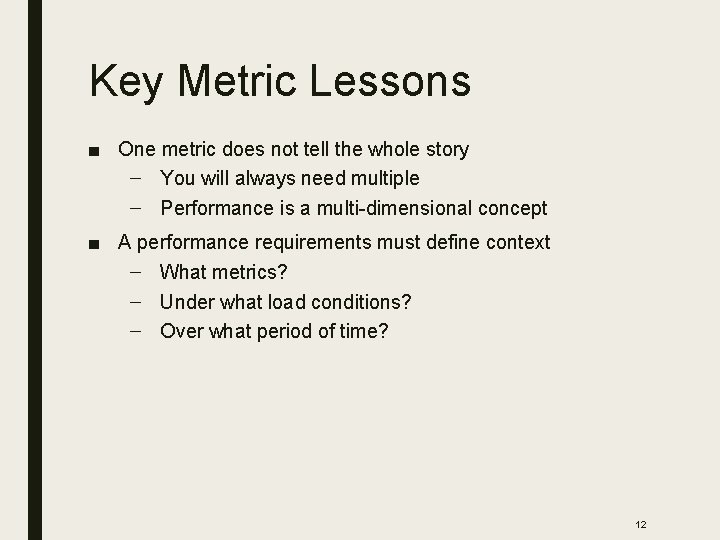 Key Metric Lessons

■ One metric does not tell the whole story
– You will always need multiple
– Performance is a multi-dimensional concept

■ A performance requirements must define context
– What metrics?
– Under what load conditions?
– Over what period of time?

12